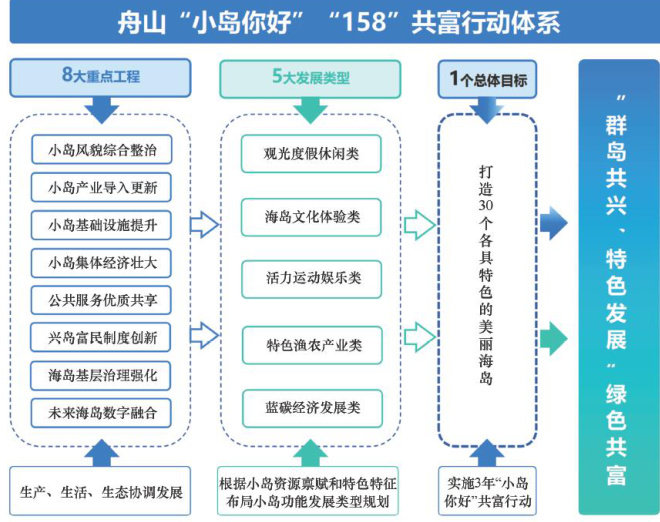 舟山“小岛你好”“158”共富行动体系

8大重点工程

小岛风貌综合整治
小岛产业导入更新
小岛基础设施提升
小岛集体经济壮大
公共服务优质共享
兴岛富民制度创新
海岛基层治理强化
未来海岛数字融合

生产、生活、生态协调发展

5大发展类型

观光度假休闲类
海岛文化体验类
活力运动娱乐类
特色渔农产业类
蓝碳经济发展类

根据小岛资源禀赋和特色特征布局小岛功能发展类型规划

1个总体目标

打造30个各具特色的美丽海岛

实施3年“小岛你好”共富行动

“群岛共兴、特色发展”绿色共富